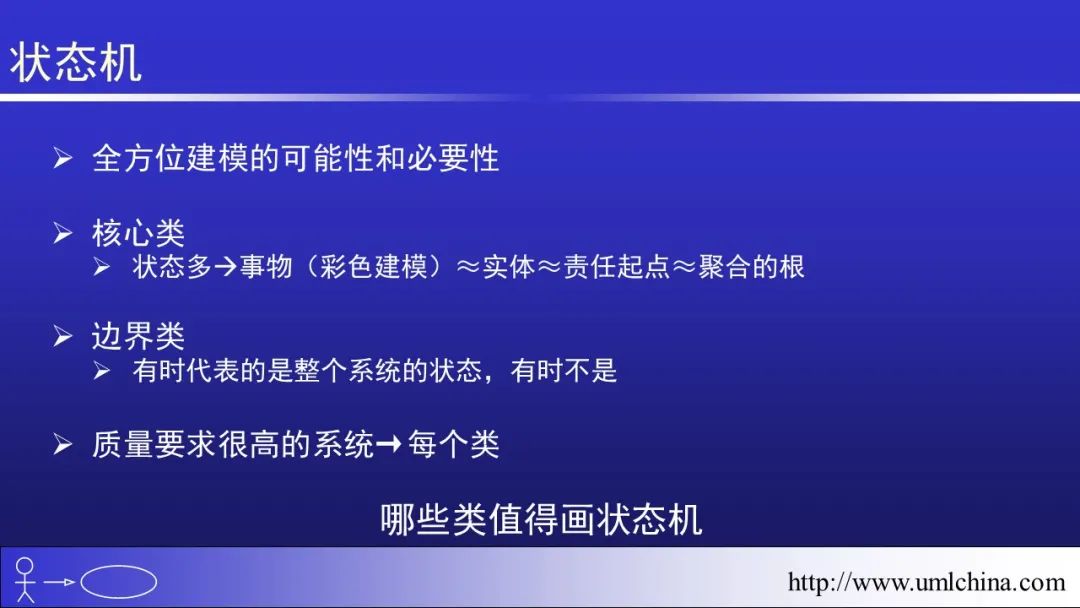 状态机

➢ 全方位建模的可能性和必要性

➢ 核心类
➢ 状态多→事物（彩色建模）≈实体≈责任起点≈聚合的根

➢ 边界类
➢ 有时代表的是整个系统的状态，有时不是

➢ 质量要求很高的系统→每个类

哪些类值得画状态机

http://www.umlchina.com